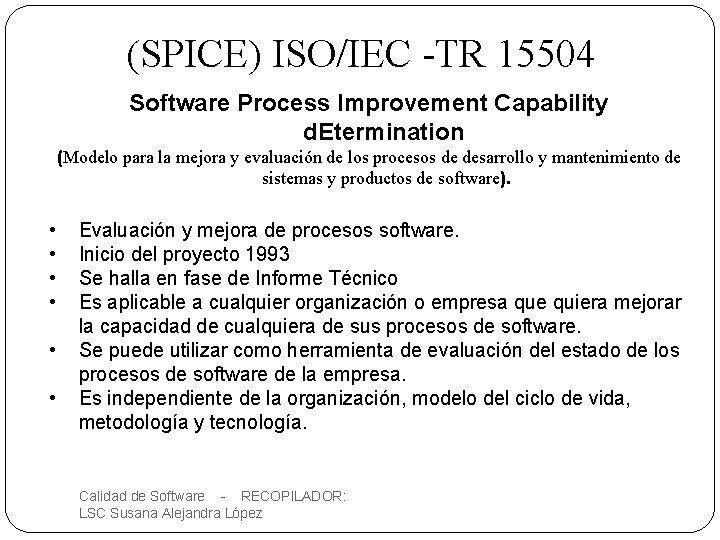 (SPICE) ISO/IEC -TR 15504

Software Process Improvement Capability dEtermination

(Modelo para la mejora y evaluación de los procesos de desarrollo y mantenimiento de sistemas y productos de software).

• Evaluación y mejora de procesos software.
• Inicio del proyecto 1993
• Se halla en fase de Informe Técnico
• Es aplicable a cualquier organización o empresa que quiera mejorar la capacidad de cualquiera de sus procesos de software.
• Se puede utilizar como herramienta de evaluación del estado de los procesos de software de la empresa.
• Es independiente de la organización, modelo del ciclo de vida, metodología y tecnología.

Calidad de Software - RECOPILADOR: LSC Susana Alejandra López